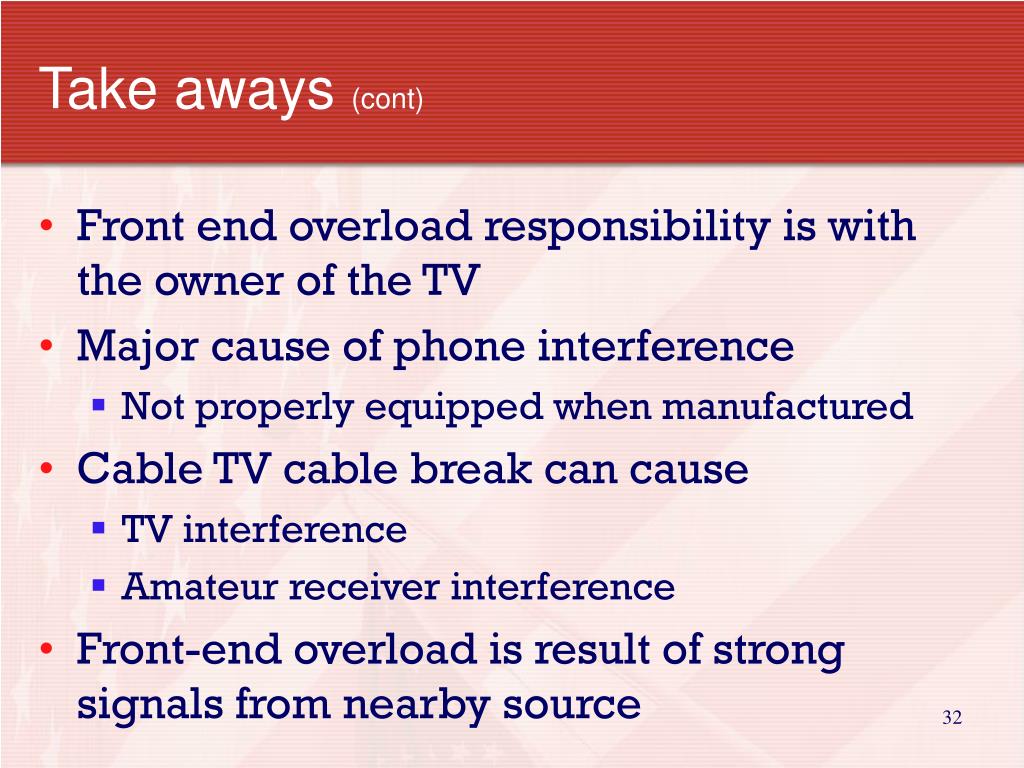 Take aways (cont)

• Front end overload responsibility is with the owner of the TV
• Major cause of phone interference
  ▪ Not properly equipped when manufactured
• Cable TV cable break can cause
  ▪ TV interference
  ▪ Amateur receiver interference
• Front-end overload is result of strong signals from nearby source

32